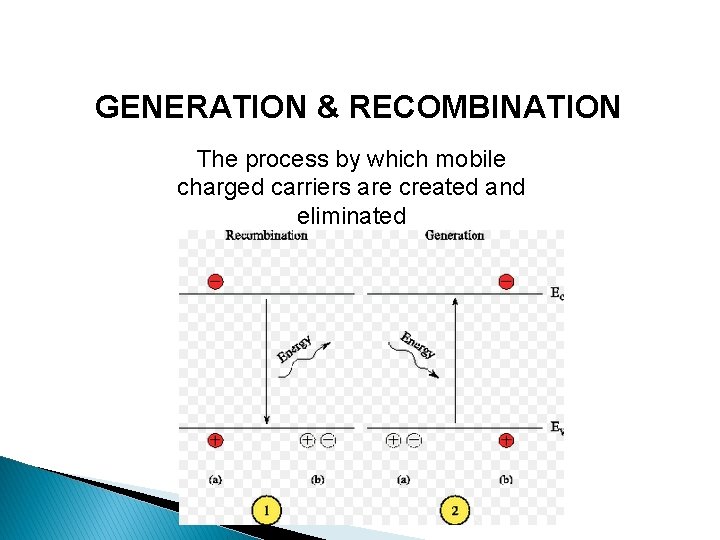 GENERATION & RECOMBINATION

The process by which mobile charged carriers are created and eliminated

Recombination

Generation

$E_c$

Energy

Energy

$E_v$

(a)

(b)

(a)

(b)

1

2